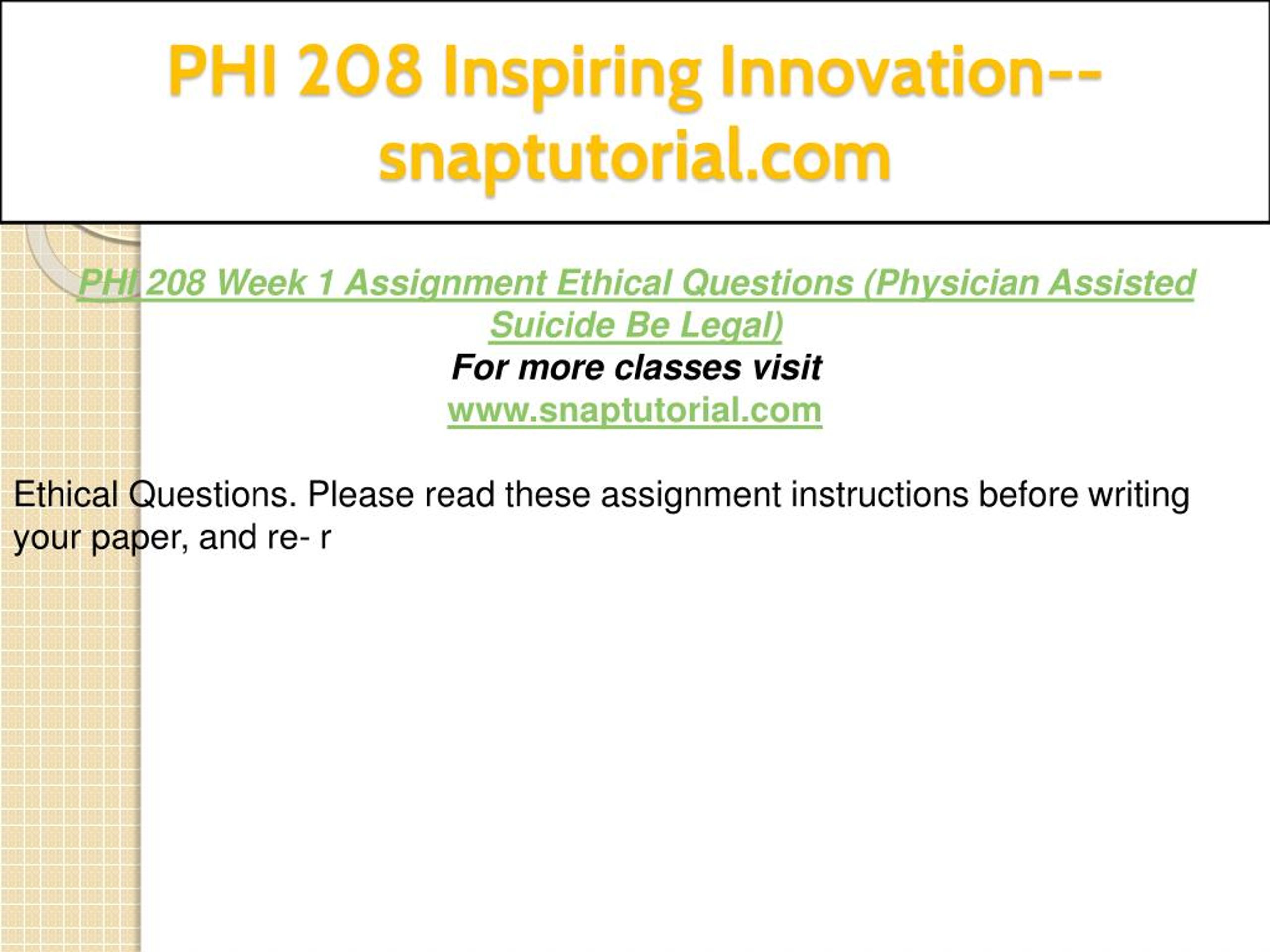 PHI 208 Inspiring Innovation--snaptutorial.com

PHI 208 Week 1 Assignment Ethical Questions (Physician Assisted Suicide Be Legal)
For more classes visit
www.snaptutorial.com

Ethical Questions. Please read these assignment instructions before writing your paper, and re- r